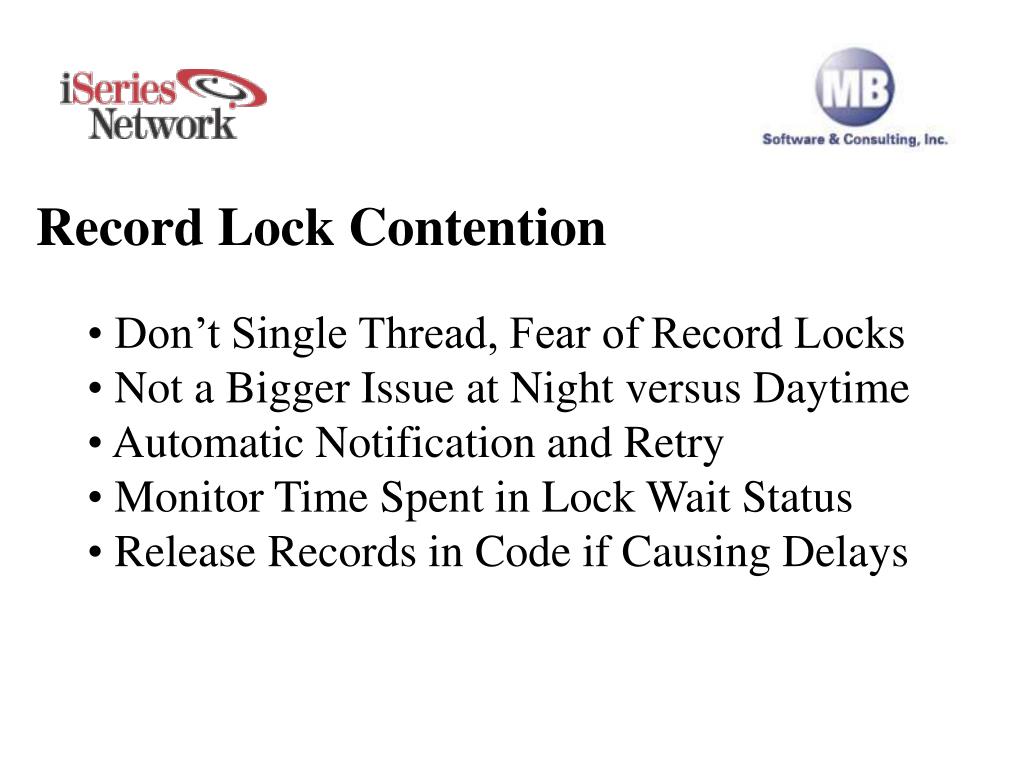 iSeries Network

MB Software & Consulting, Inc.

Record Lock Contention

• Don’t Single Thread, Fear of Record Locks
• Not a Bigger Issue at Night versus Daytime
• Automatic Notification and Retry
• Monitor Time Spent in Lock Wait Status
• Release Records in Code if Causing Delays